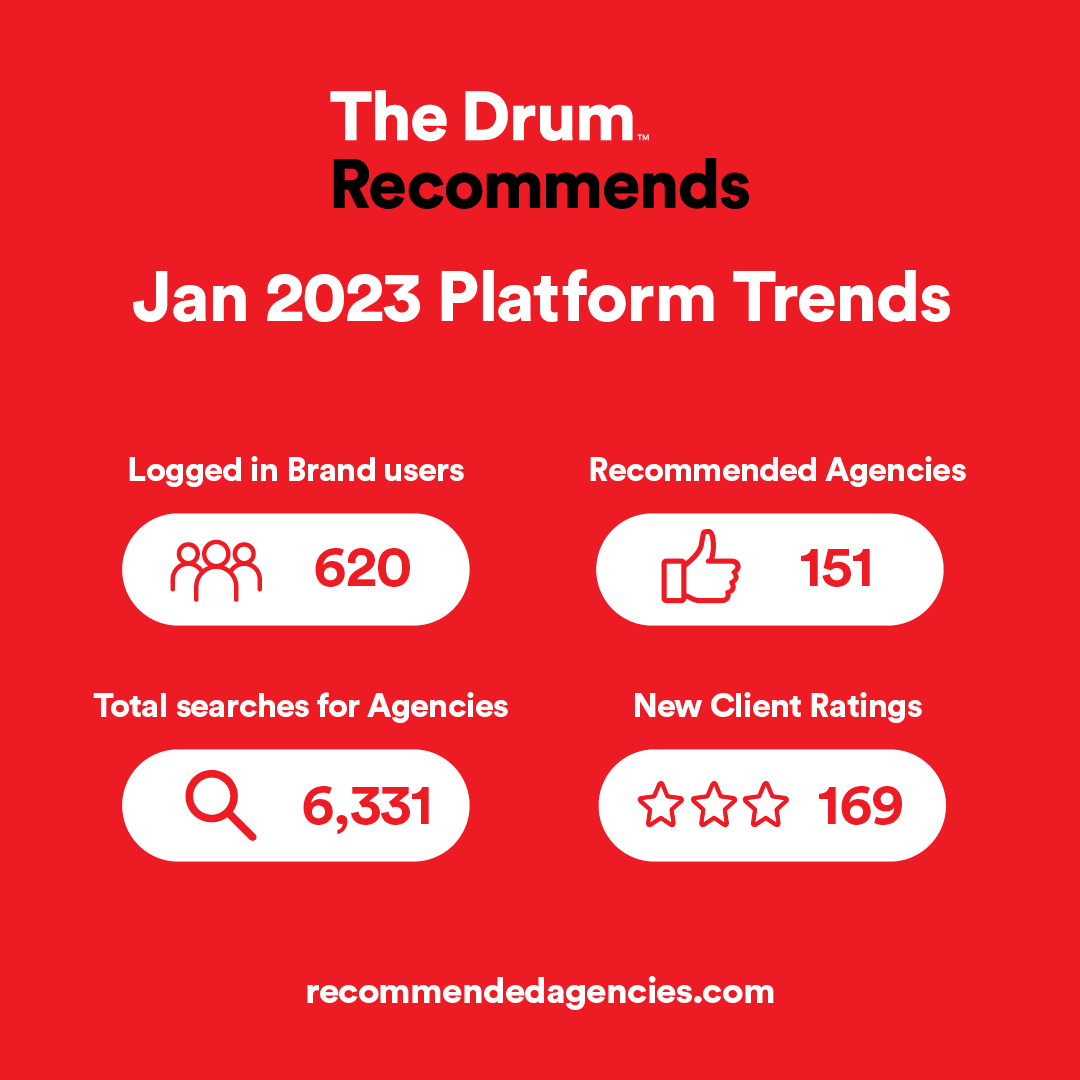 The Drum™
Recommends

Jan 2023 Platform Trends

Logged in Brand users

620

Recommended Agencies

151

Total searches for Agencies

6,331

New Client Ratings

169

recommendedagencies.com